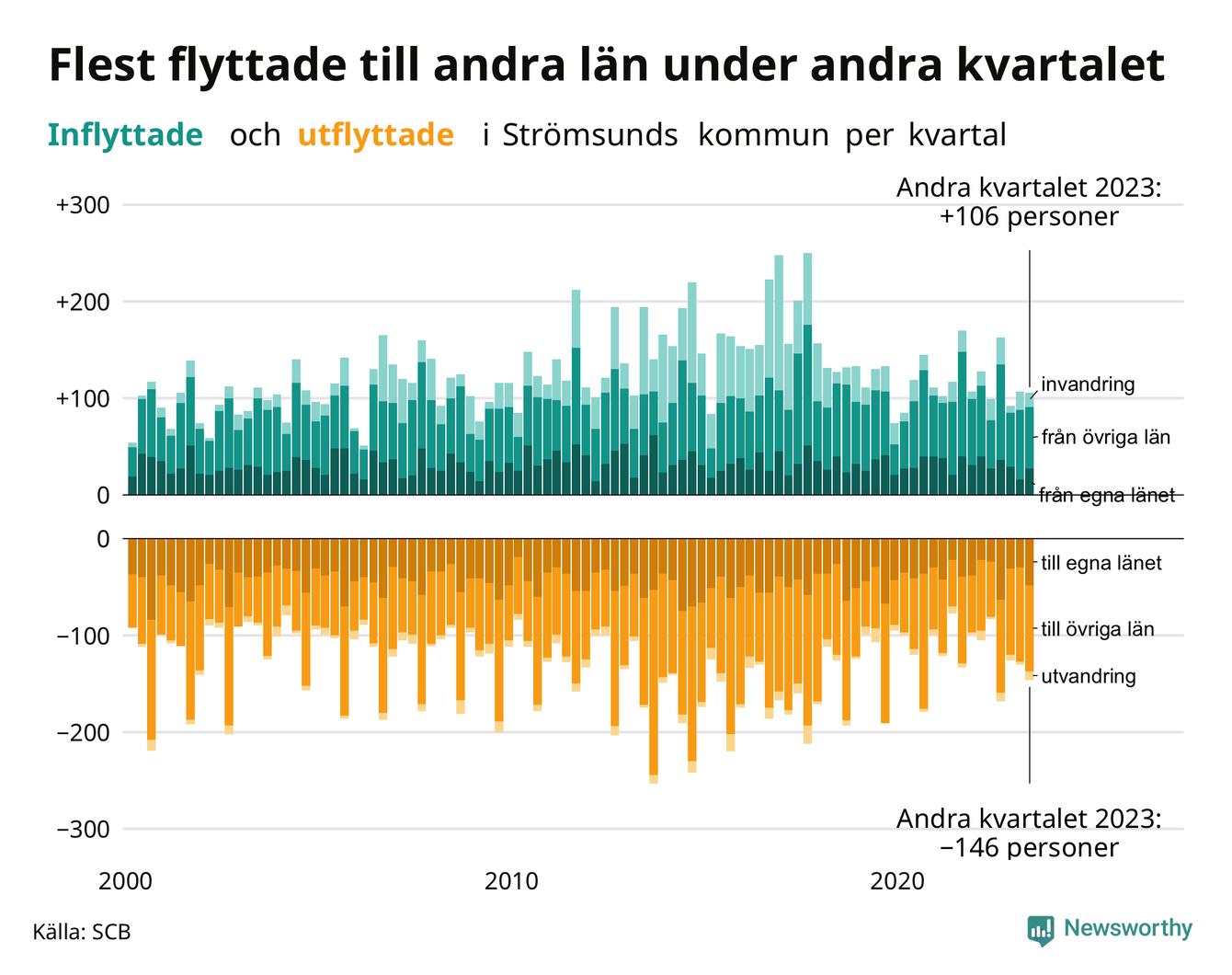 Flest flyttade till andra län under andra kvartalet

Inflyttade och utflyttade i Strömsunds kommun per kvartal

Andra kvartalet 2023: +106 personer

+300
+200
+100
0

invandring
från övriga län
från egna länet

0
−100
−200
−300

till egna länet
till övriga län
utvandring

Andra kvartalet 2023: −146 personer

2000
2010
2020

Källa: SCB

Newsworthy